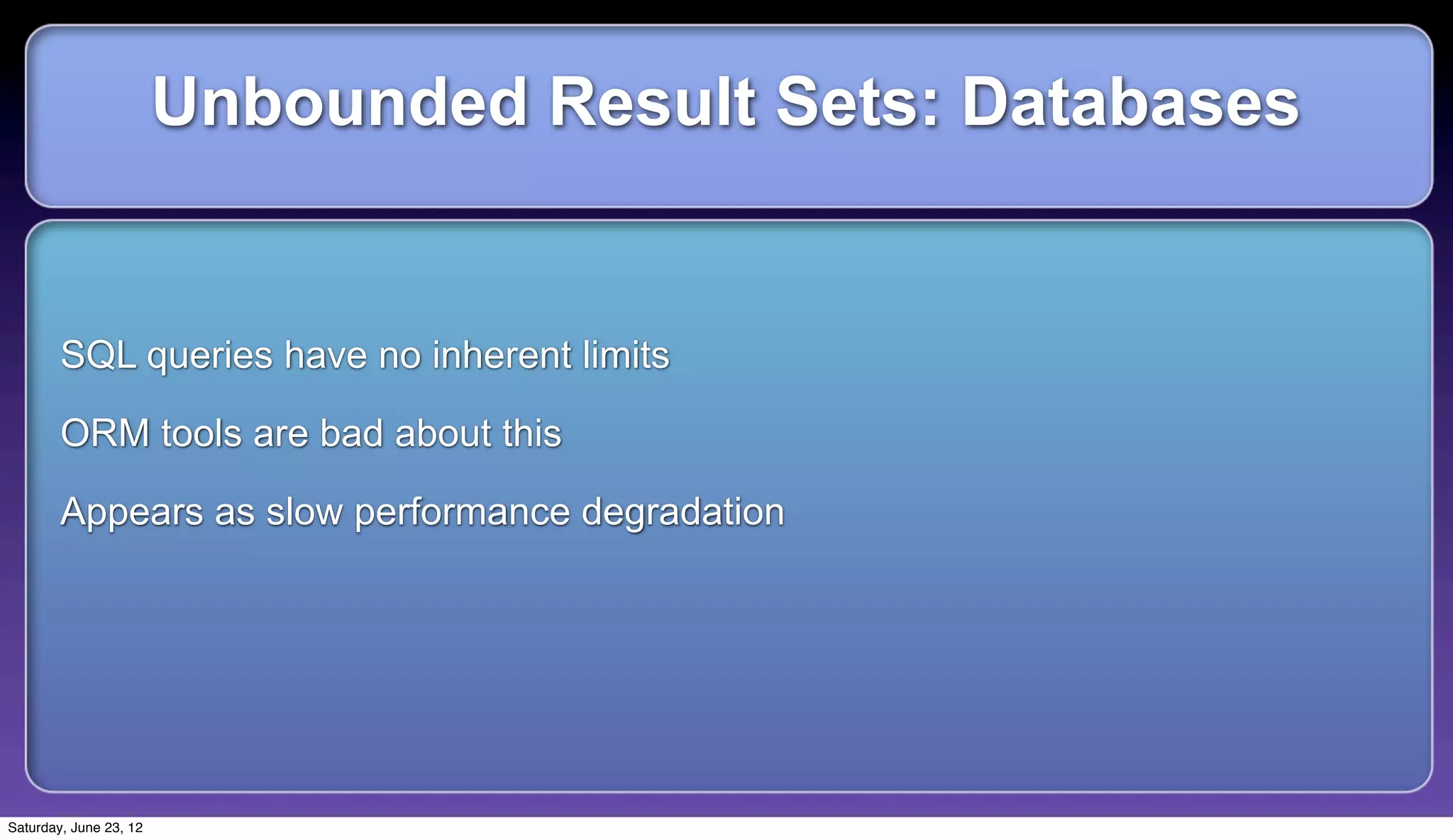 Unbounded Result Sets: Databases

SQL queries have no inherent limits

ORM tools are bad about this

Appears as slow performance degradation

Saturday, June 23, 12